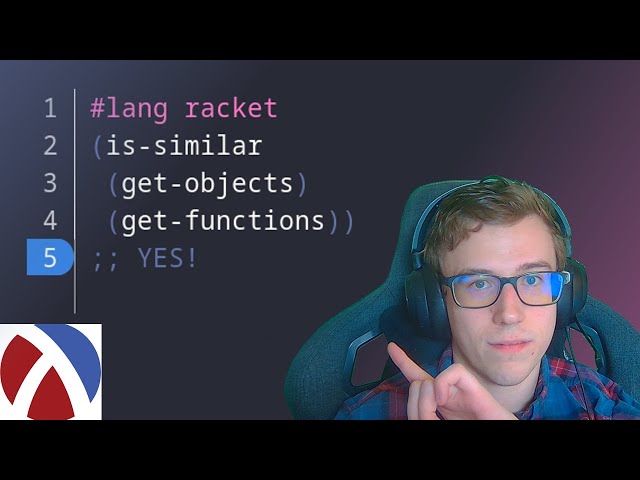 1 #lang racket
2 (is-similar
3  (get-objects)
4  (get-functions))
5 ;; YES!